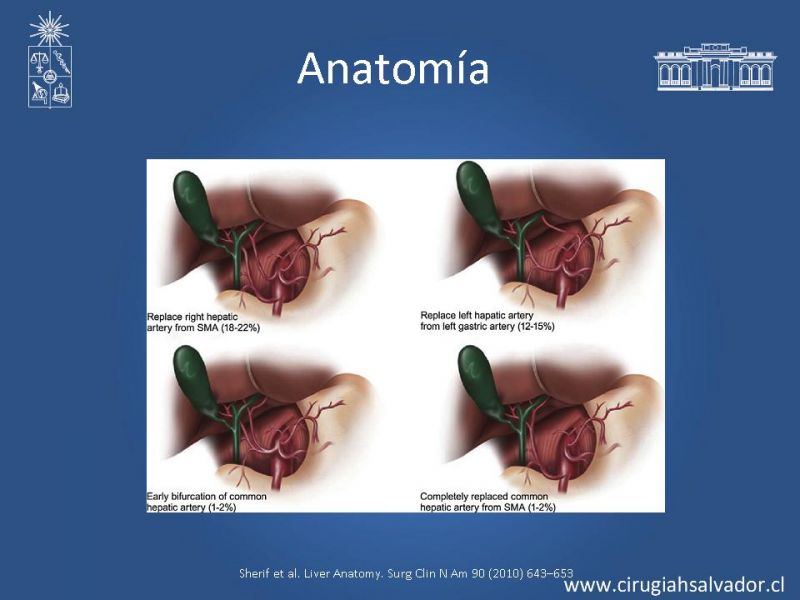 Anatomía

Replace right hepatic artery from SMA (18-22%)

Replace left hapatic artery from left gastric artery (12-15%)

Early bifurcation of common hepatic artery (1-2%)

Completely replaced common hepatic artery from SMA (1-2%)

Sherif et al. Liver Anatomy. Surg Clin N Am 90 (2010) 643–653

www.cirugiahsalvador.cl